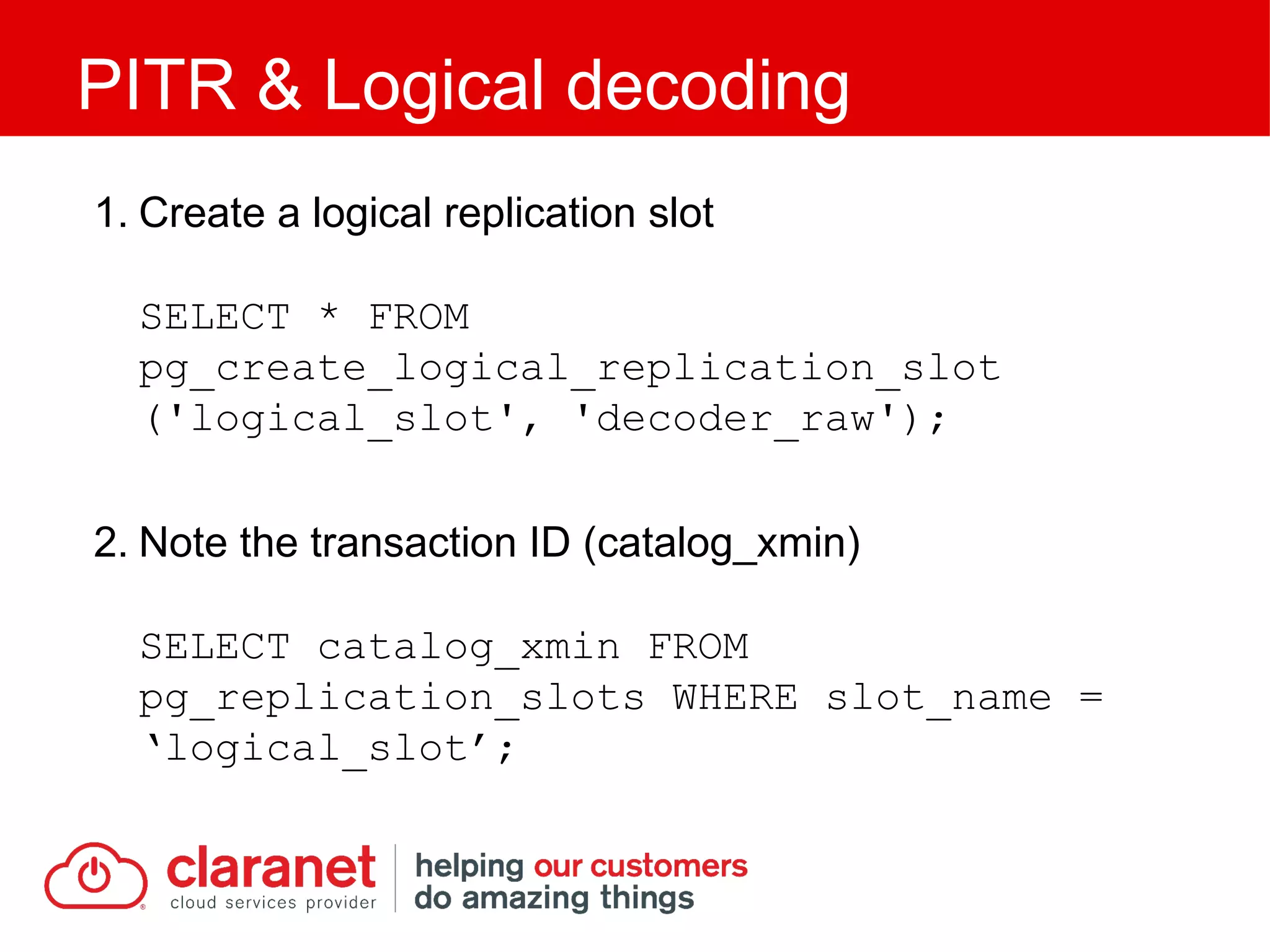 PITR & Logical decoding

1. Create a logical replication slot

SELECT * FROM pg_create_logical_replication_slot ('logical_slot', 'decoder_raw');

2. Note the transaction ID (catalog_xmin)

SELECT catalog_xmin FROM pg_replication_slots WHERE slot_name = ‘logical_slot’;

claranet cloud services provider

helping our customers do amazing things